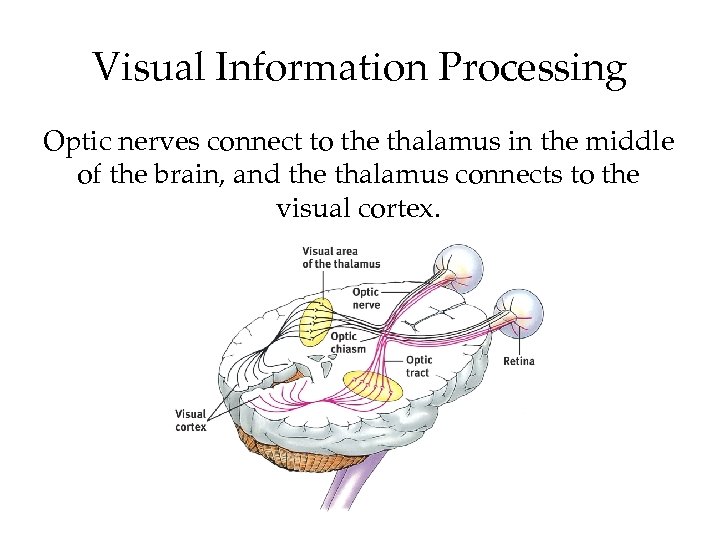 Visual Information Processing

Optic nerves connect to the thalamus in the middle of the brain, and the thalamus connects to the visual cortex.

Visual area of the thalamus

Optic nerve

Optic chiasm

Optic tract

Retina

Visual cortex